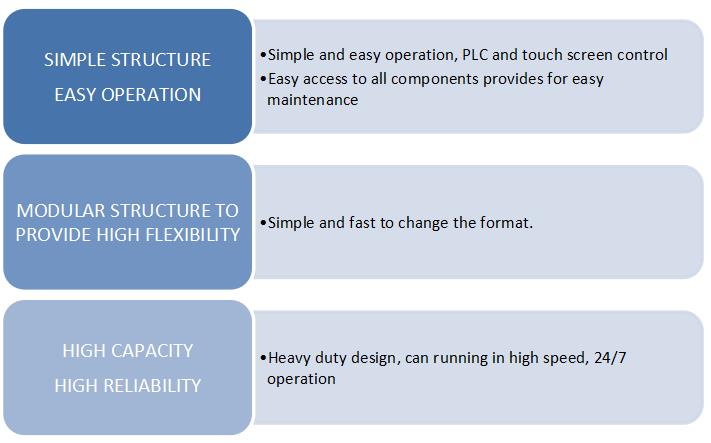 SIMPLE STRUCTURE
EASY OPERATION

•Simple and easy operation, PLC and touch screen control
•Easy access to all components provides for easy maintenance

MODULAR STRUCTURE TO PROVIDE HIGH FLEXIBILITY

•Simple and fast to change the format.

HIGH CAPACITY
HIGH RELIABILITY

•Heavy duty design, can running in high speed, 24/7 operation